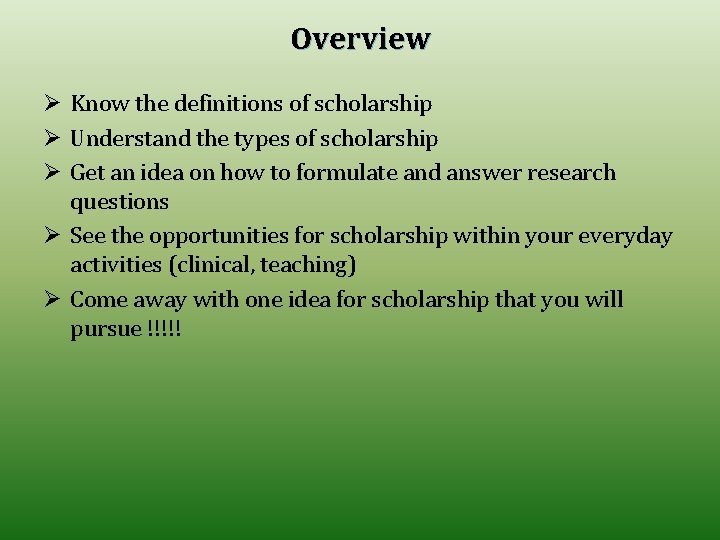 Overview

➢ Know the definitions of scholarship
➢ Understand the types of scholarship
➢ Get an idea on how to formulate and answer research questions
➢ See the opportunities for scholarship within your everyday activities (clinical, teaching)
➢ Come away with one idea for scholarship that you will pursue !!!!!